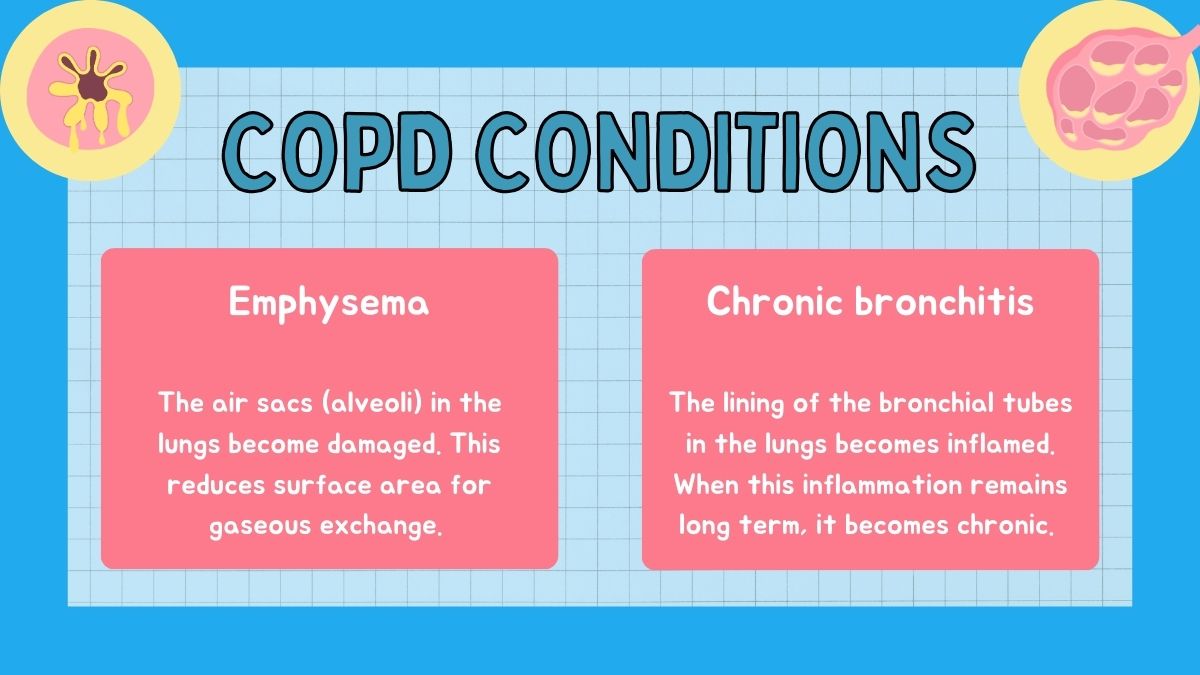 COPD CONDITIONS

Emphysema

The air sacs (alveoli) in the lungs become damaged. This reduces surface area for gaseous exchange.

Chronic bronchitis

The lining of the bronchial tubes in the lungs becomes inflamed. When this inflammation remains long term, it becomes chronic.